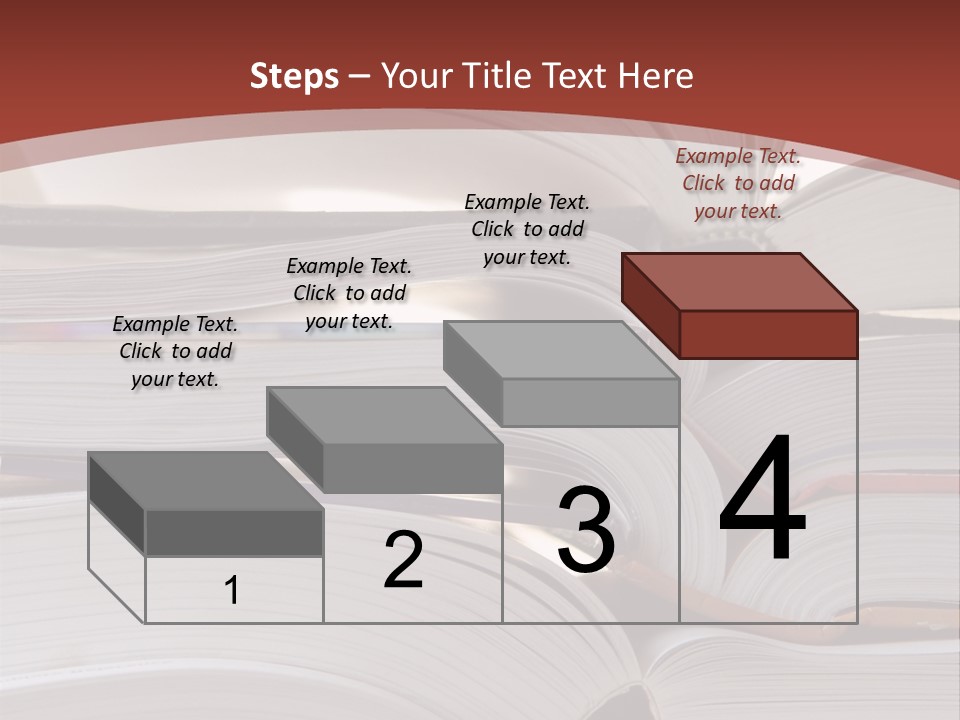 Steps – Your Title Text Here

Example Text. Click to add your text.

Example Text. Click to add your text.

Example Text. Click to add your text.

Example Text. Click to add your text.

1

2

3

4